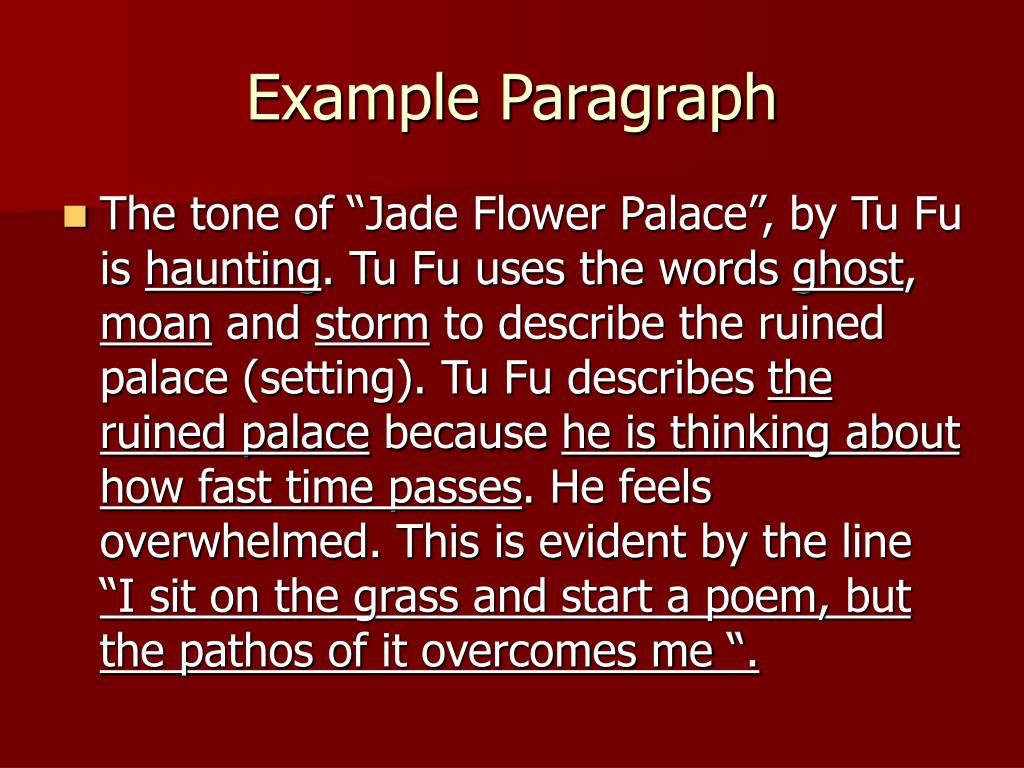 Example Paragraph

The tone of “Jade Flower Palace”, by Tu Fu is haunting. Tu Fu uses the words ghost, moan and storm to describe the ruined palace (setting). Tu Fu describes the ruined palace because he is thinking about how fast time passes. He feels overwhelmed. This is evident by the line “I sit on the grass and start a poem, but the pathos of it overcomes me “.